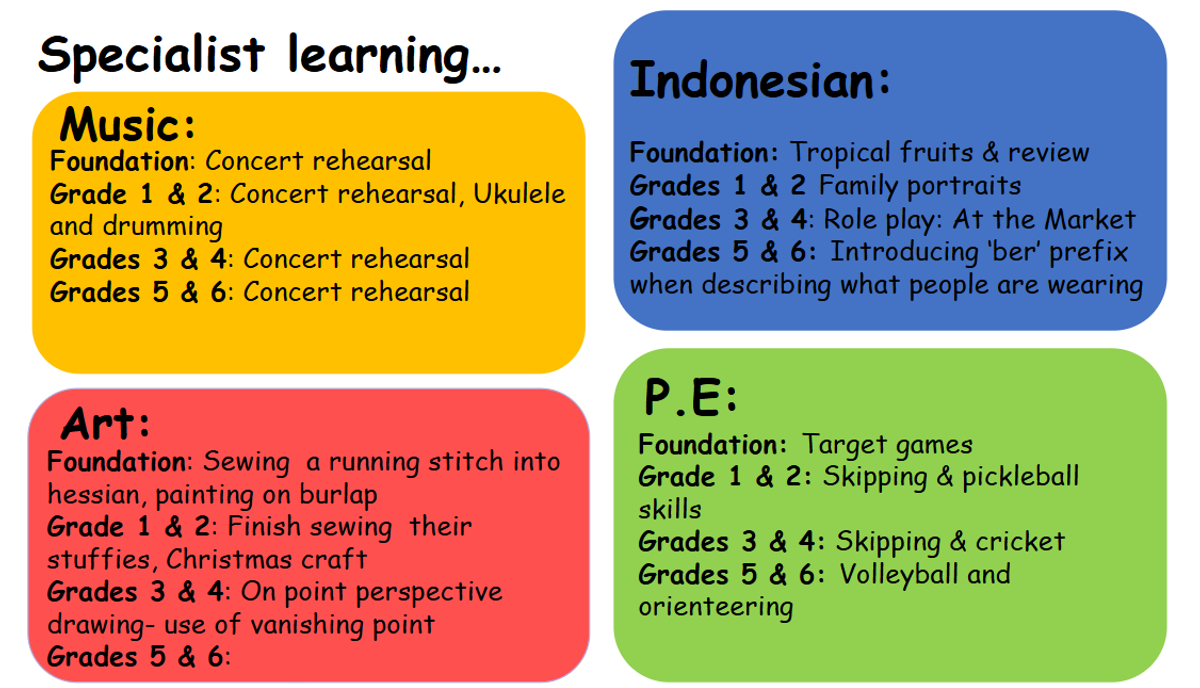 Specialist learning…

Music:
Foundation: Concert rehearsal
Grade 1 & 2: Concert rehearsal, Ukulele and drumming
Grades 3 & 4: Concert rehearsal
Grades 5 & 6: Concert rehearsal

Art:
Foundation: Sewing a running stitch into hessian, painting on burlap
Grade 1 & 2: Finish sewing their stuffies, Christmas craft
Grades 3 & 4: On point perspective drawing- use of vanishing point
Grades 5 & 6:

Indonesian:
Foundation: Tropical fruits & review
Grades 1 & 2 Family portraits
Grades 3 & 4: Role play: At the Market
Grades 5 & 6: Introducing 'ber' prefix when describing what people are wearing

P.E:
Foundation: Target games
Grade 1 & 2: Skipping & pickleball skills
Grades 3 & 4: Skipping & cricket
Grades 5 & 6: Volleyball and orienteering